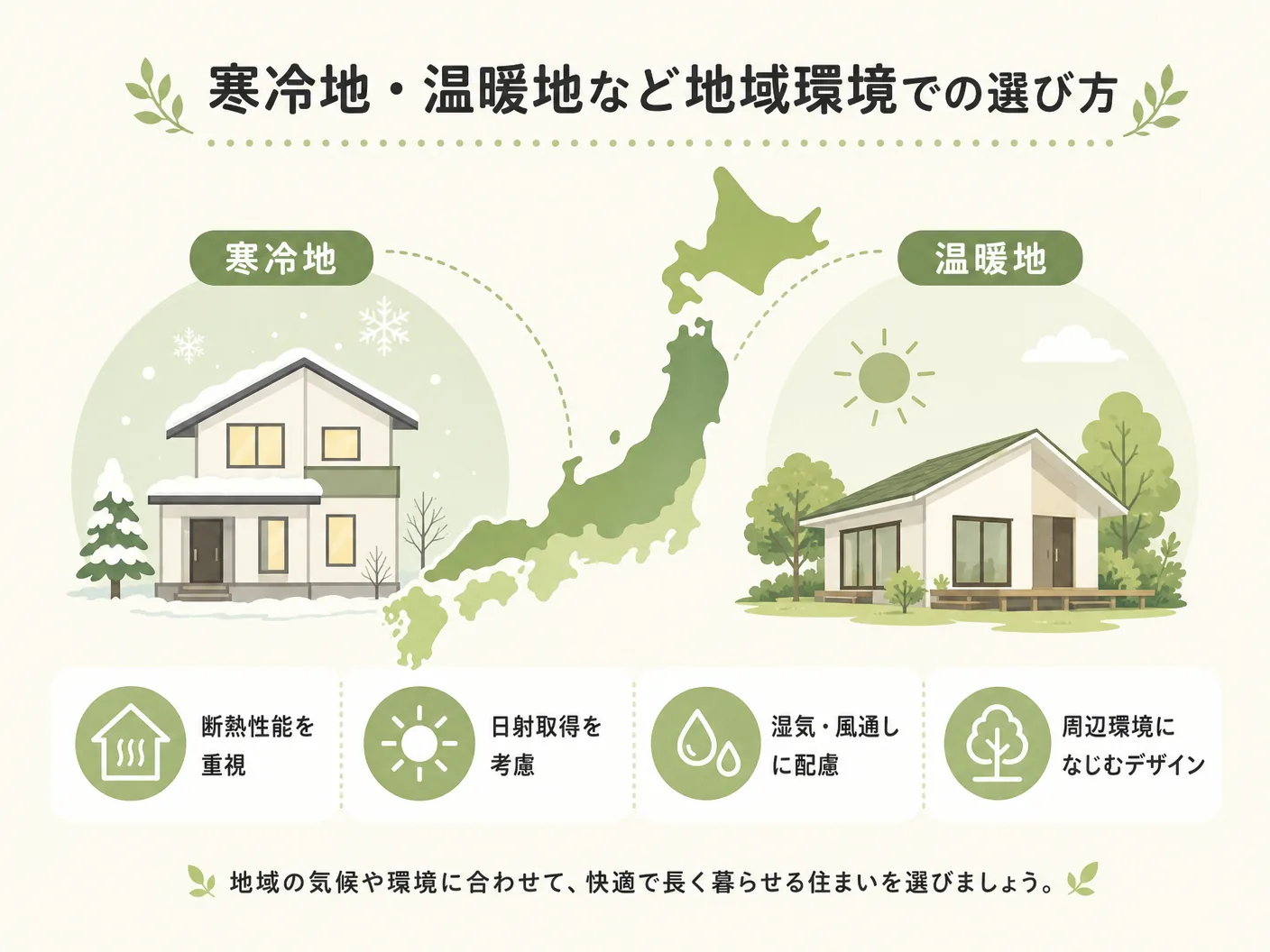 寒冷地・温暖地など地域環境での選び方

寒冷地

温暖地

断熱性能を重視

日射取得を考慮

湿気・風通しに配慮

周辺環境になじむデザイン

地域の気候や環境に合わせて、快適で長く暮らせる住まいを選びましょう。